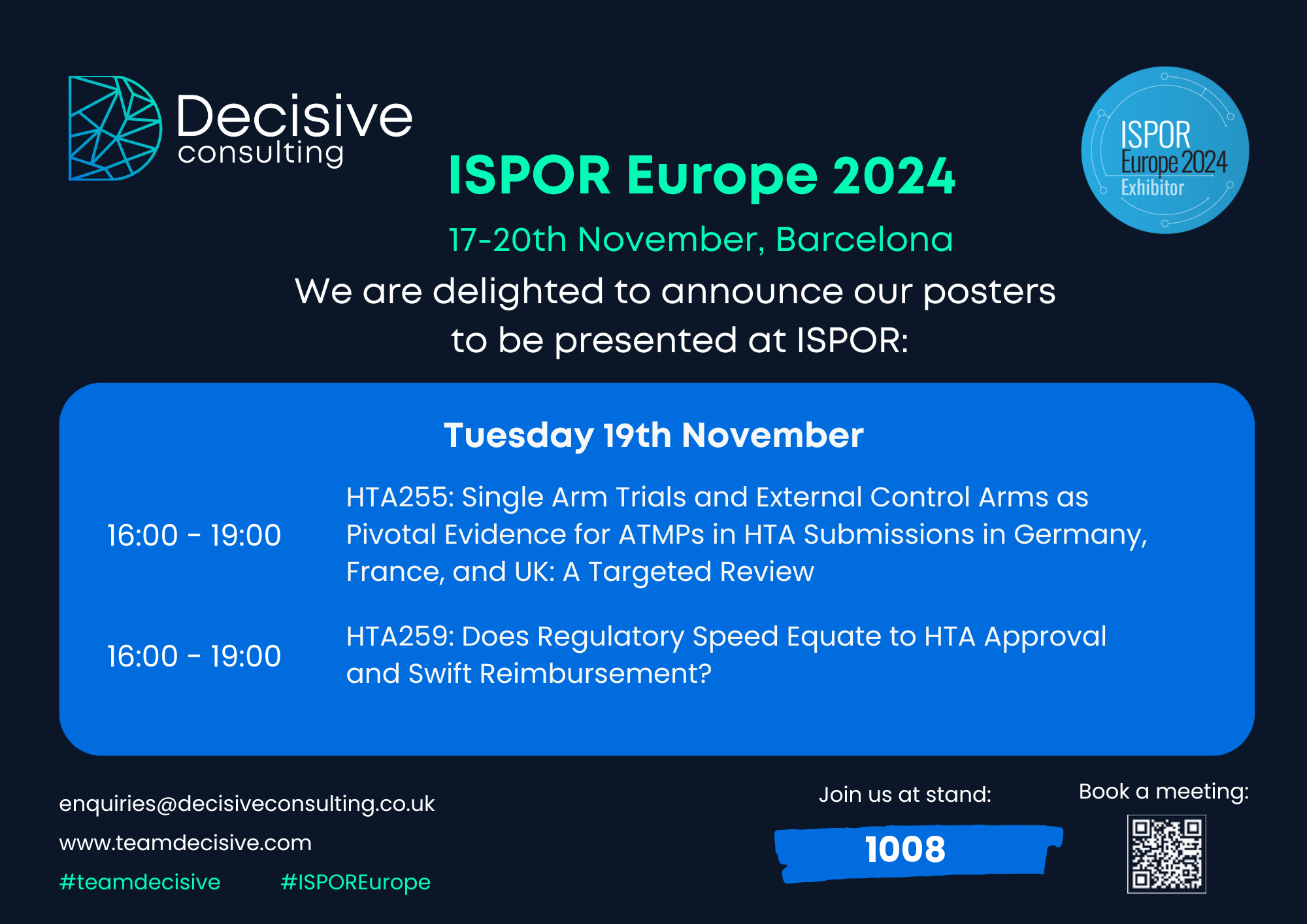 Decisive consulting

ISPOR Europe 2024 Exhibitor

ISPOR Europe 2024

17-20th November, Barcelona

We are delighted to announce our posters to be presented at ISPOR:

Tuesday 19th November

16:00 - 19:00 HTA255: Single Arm Trials and External Control Arms as Pivotal Evidence for ATMPs in HTA Submissions in Germany, France, and UK: A Targeted Review

16:00 - 19:00 HTA259: Does Regulatory Speed Equate to HTA Approval and Swift Reimbursement?

enquiries@decisiveconsulting.co.uk

www.teamdecisive.com

#teamdecisive #ISPOREurope

Join us at stand:

1008

Book a meeting: